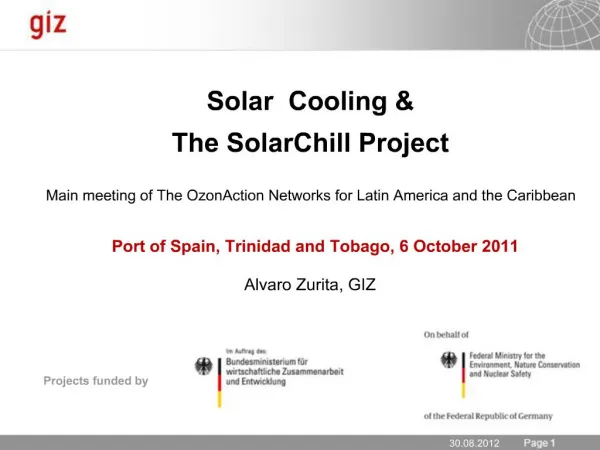 giz

Solar Cooling &
The SolarChill Project

Main meeting of The OzonAction Networks for Latin America and the Caribbean

Port of Spain, Trinidad and Tobago, 6 October 2011

Alvaro Zurita, GIZ

Projects funded by

Im Auftrag des:
Bundesministerium für wirtschaftliche Zusammenarbeit und Entwicklung

On behalf of
Federal Ministry for the Environment, Nature Conservation and Nuclear Safety
of the Federal Republic of Germany

30.08.2012 Page 1